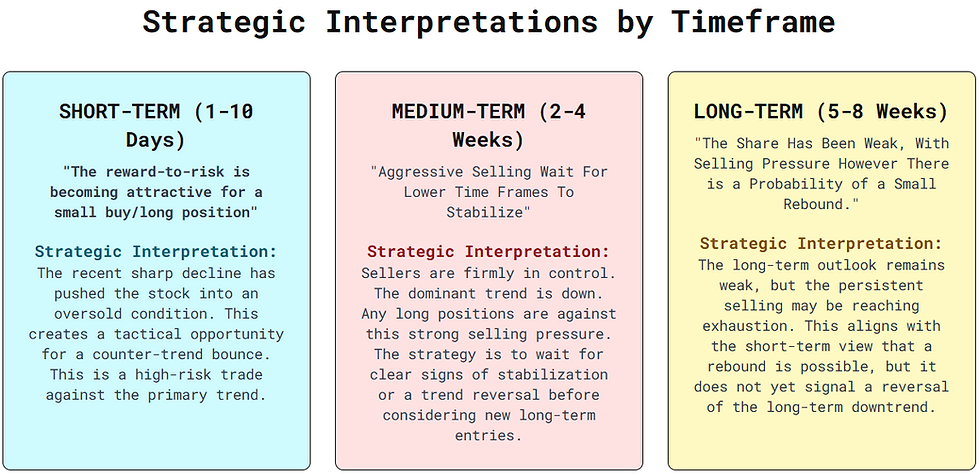 Strategic Interpretations by Timeframe

SHORT-TERM (1-10 Days)

"The reward-to-risk is becoming attractive for a small buy/long position"

Strategic Interpretation:
The recent sharp decline has pushed the stock into an oversold condition. This creates a tactical opportunity for a counter-trend bounce. This is a high-risk trade against the primary trend.

MEDIUM-TERM (2-4 Weeks)

"Aggressive Selling Wait For Lower Time Frames To Stabilize"

Strategic Interpretation:
Sellers are firmly in control. The dominant trend is down. Any long positions are against this strong selling pressure. The strategy is to wait for clear signs of stabilization or a trend reversal before considering new long-term entries.

LONG-TERM (5-8 Weeks)

"The Share Has Been Weak, With Selling Pressure However There is a Probability of a Small Rebound."

Strategic Interpretation:
The long-term outlook remains weak, but the persistent selling may be reaching exhaustion. This aligns with the short-term view that a rebound is possible, but it does not yet signal a reversal of the long-term downtrend.